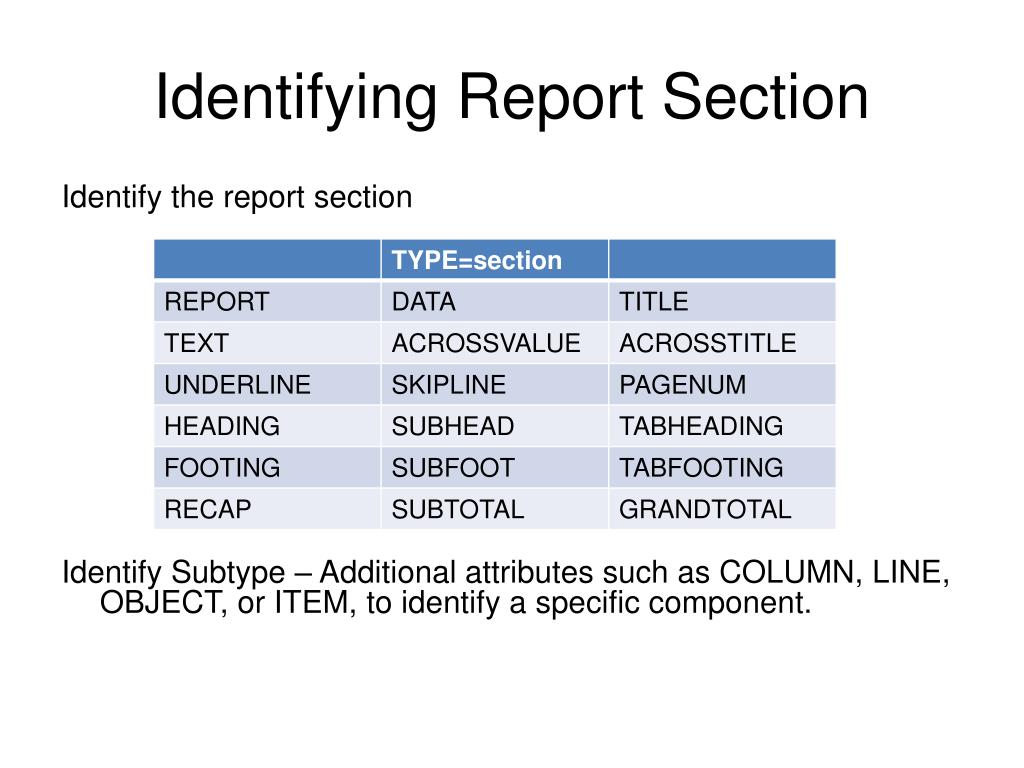 Identifying Report Section

Identify the report section

| | TYPE=section | |
|---|---|---|
| REPORT | DATA | TITLE |
| TEXT | ACROSSVALUE | ACROSSTITLE |
| UNDERLINE | SKIPLINE | PAGENUM |
| HEADING | SUBHEAD | TABHEADING |
| FOOTING | SUBFOOT | TABFOOTING |
| RECAP | SUBTOTAL | GRANDTOTAL |

Identify Subtype – Additional attributes such as COLUMN, LINE, OBJECT, or ITEM, to identify a specific component.